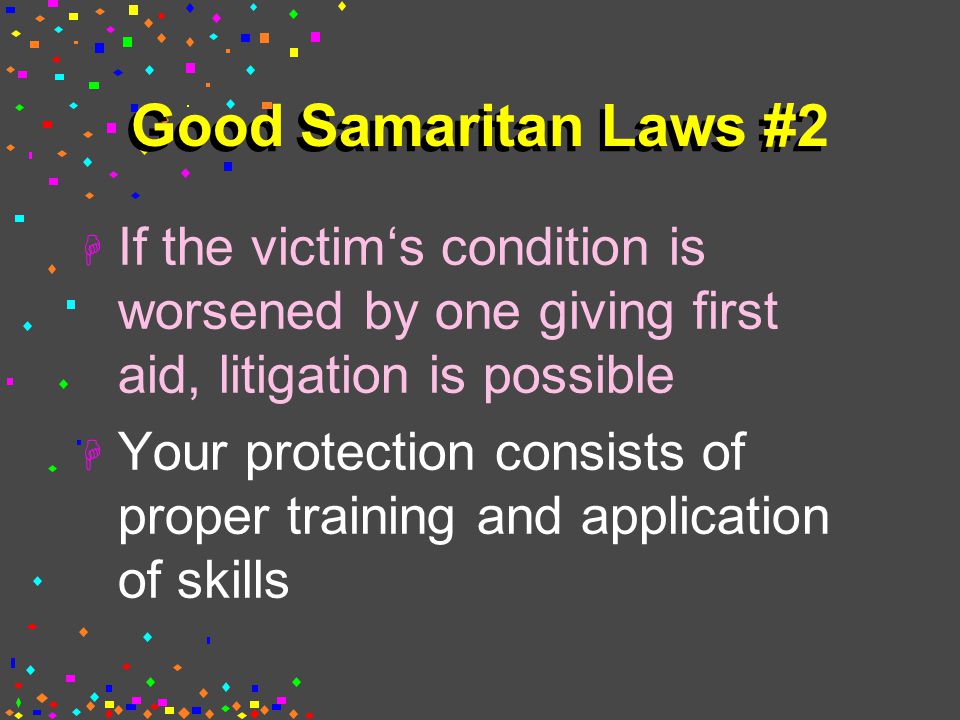 Good Samaritan Laws #2

If the victim‘s condition is worsened by one giving first aid, litigation is possible

Your protection consists of proper training and application of skills